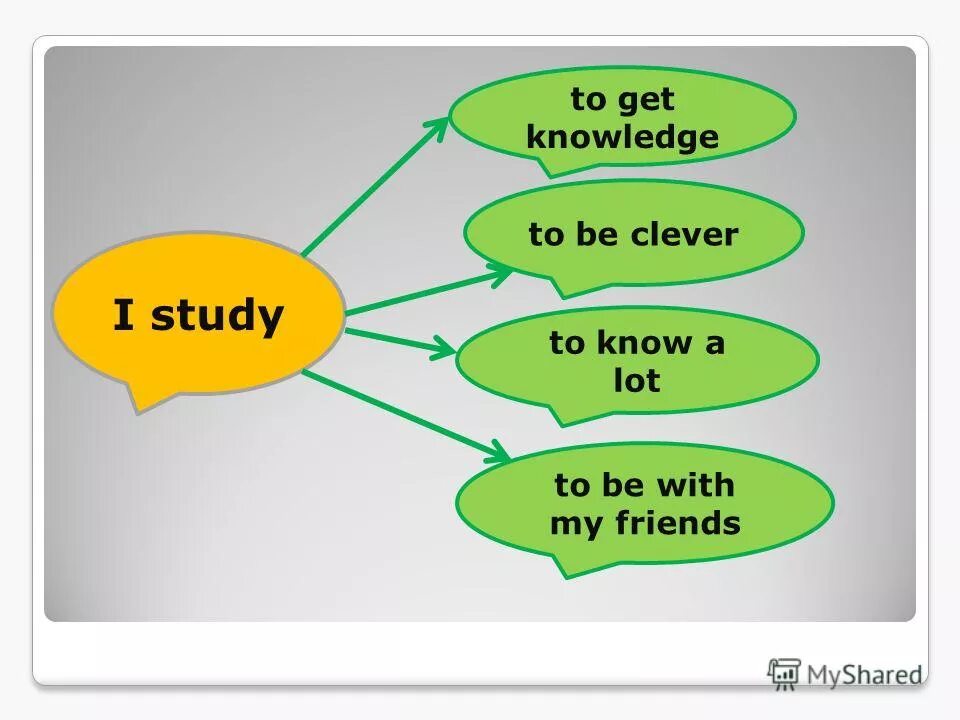 I study

to get knowledge

to be clever

to know a lot

to be with my friends

MyShared